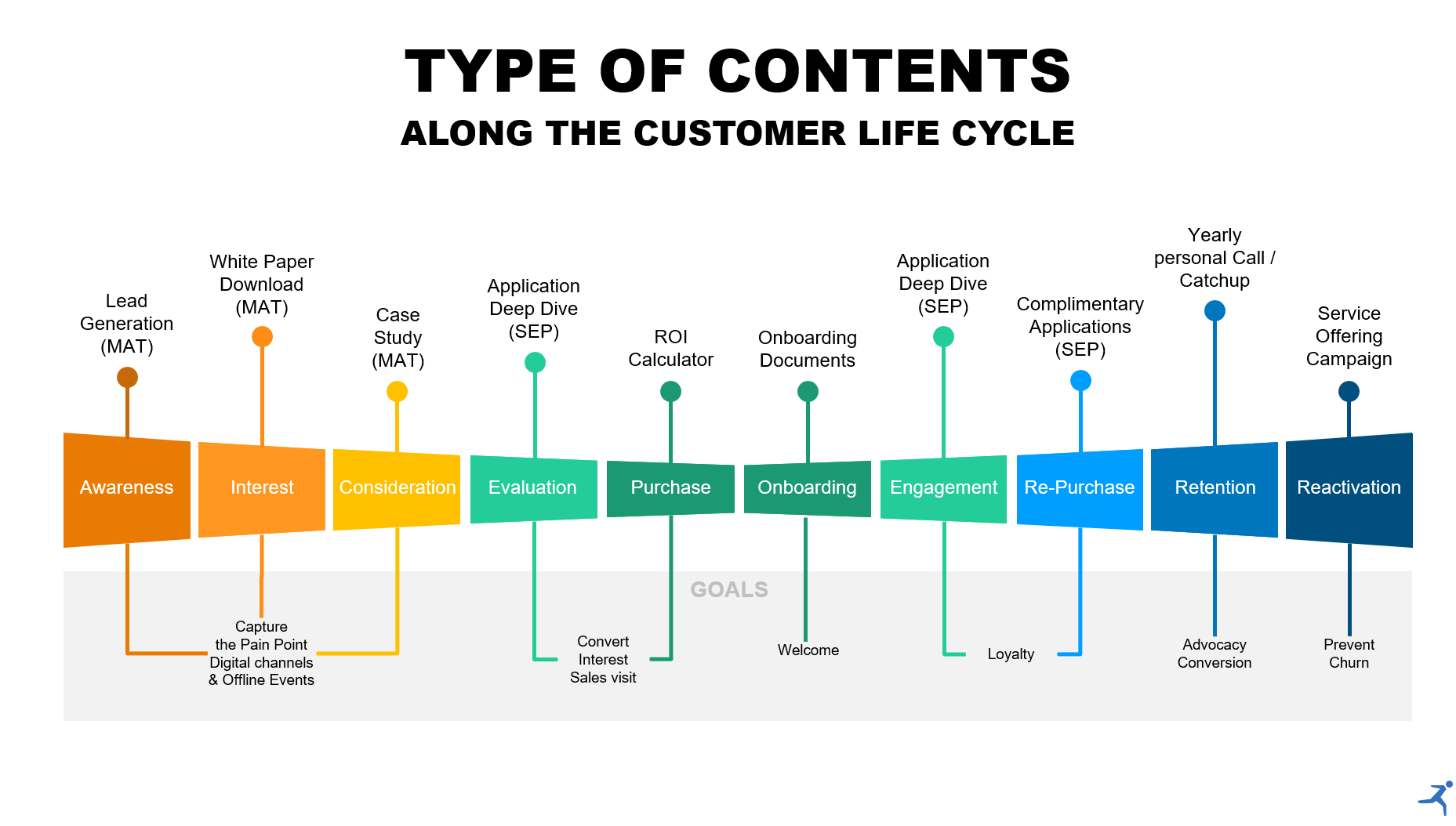 TYPE OF CONTENTS
ALONG THE CUSTOMER LIFE CYCLE

Lead Generation (MAT)

White Paper Download (MAT)

Case Study (MAT)

Application Deep Dive (SEP)

ROI Calculator

Onboarding Documents

Application Deep Dive (SEP)

Complimentary Applications (SEP)

Yearly personal Call / Catchup

Service Offering Campaign

Awareness

Interest

Consideration

Evaluation

Purchase

Onboarding

Engagement

Re-Purchase

Retention

Reactivation

GOALS

Capture the Pain Point Digital channels & Offline Events

Convert Interest Sales visit

Welcome

Loyalty

Advocacy Conversion

Prevent Churn